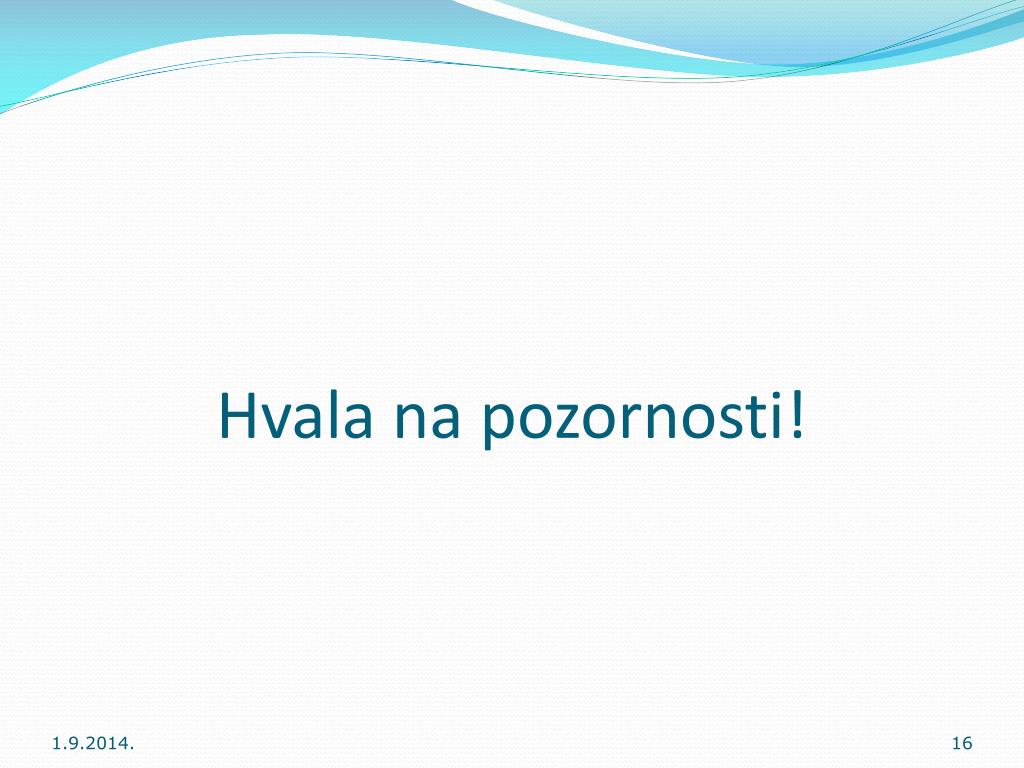 Hvala na pozornosti!

1.9.2014.

16